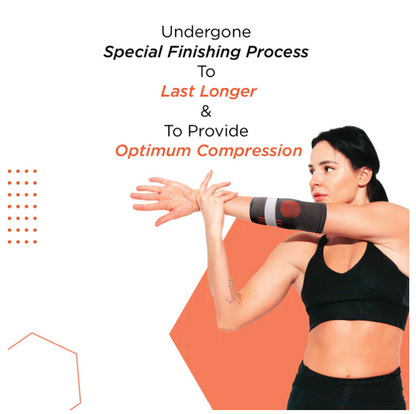 Undergone
Special Finishing Process
To
Last Longer
&
To Provide
Optimum Compression